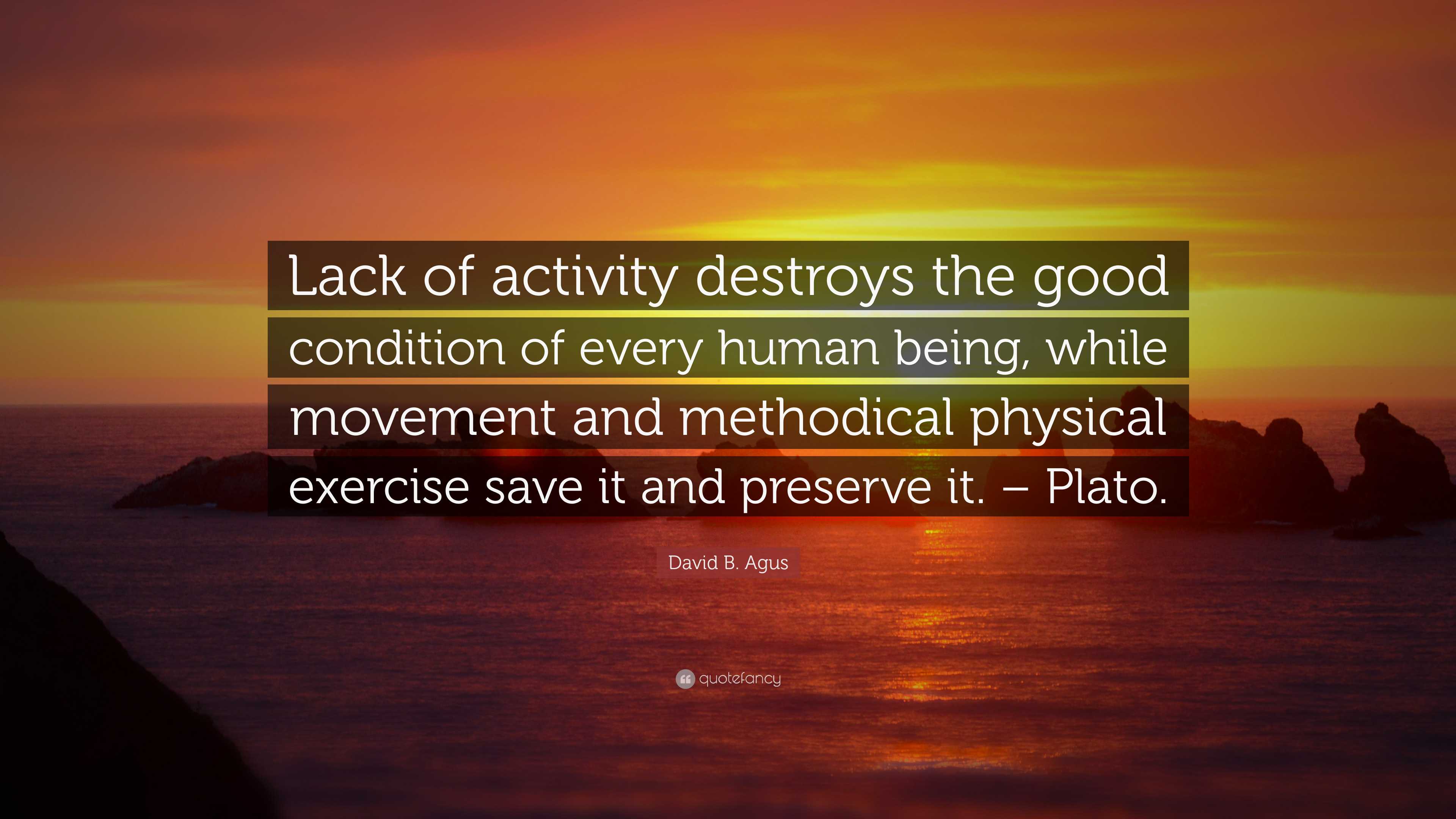 Lack of activity destroys the good condition of every human being, while movement and methodical physical exercise save it and preserve it. – Plato.

David B. Agus

quotefancy